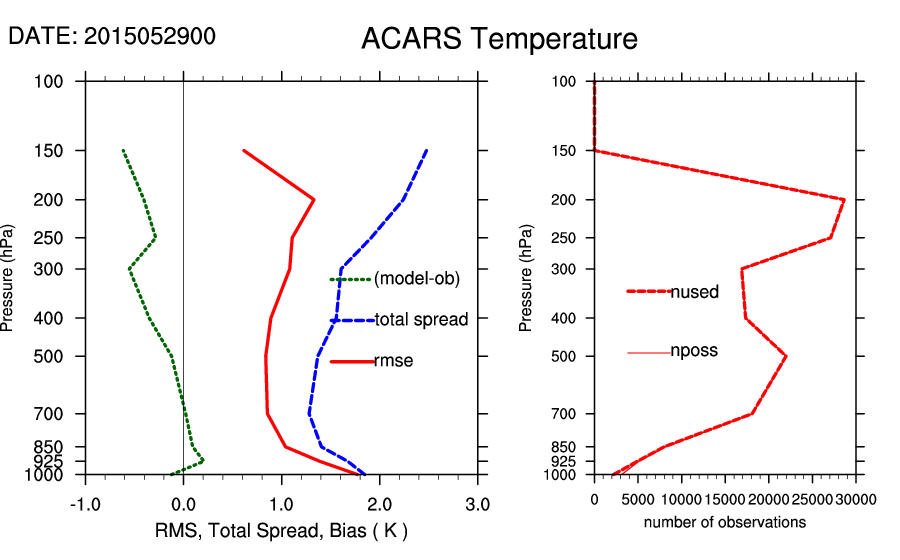 DATE: 2015052900

ACARS Temperature

Pressure (hPa)

100
150
200
250
300
400
500
700
850
925
1000

(model-ob)
total spread
rmse

-1.0 0.0 1.0 2.0 3.0

RMS, Total Spread, Bias ( K )

Pressure (hPa)

100
150
200
250
300
400
500
700
850
925
1000

nused
nposs

0 5000 10000 15000 20000 25000 30000

number of observations